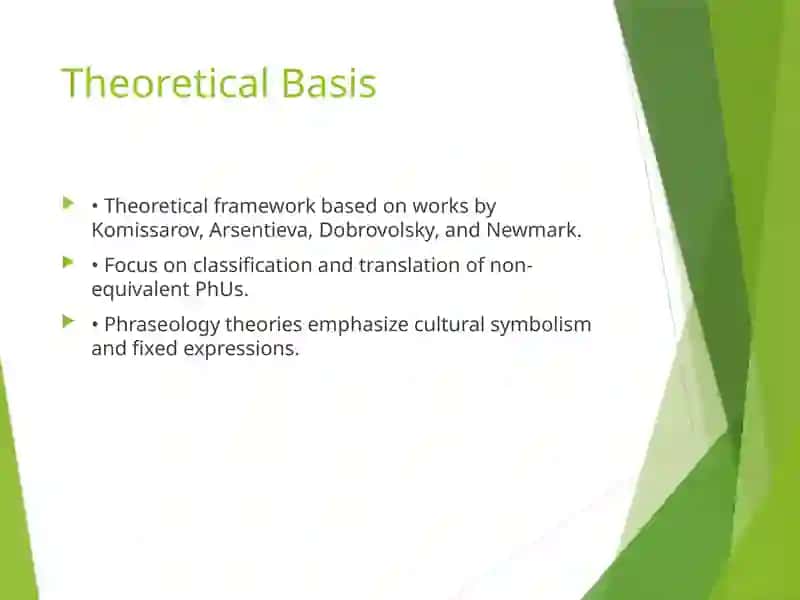 Theoretical Basis

• Theoretical framework based on works by Komissarov, Arsentieva, Dobrovolsky, and Newmark.

• Focus on classification and translation of non-equivalent PhUs.

• Phraseology theories emphasize cultural symbolism and fixed expressions.